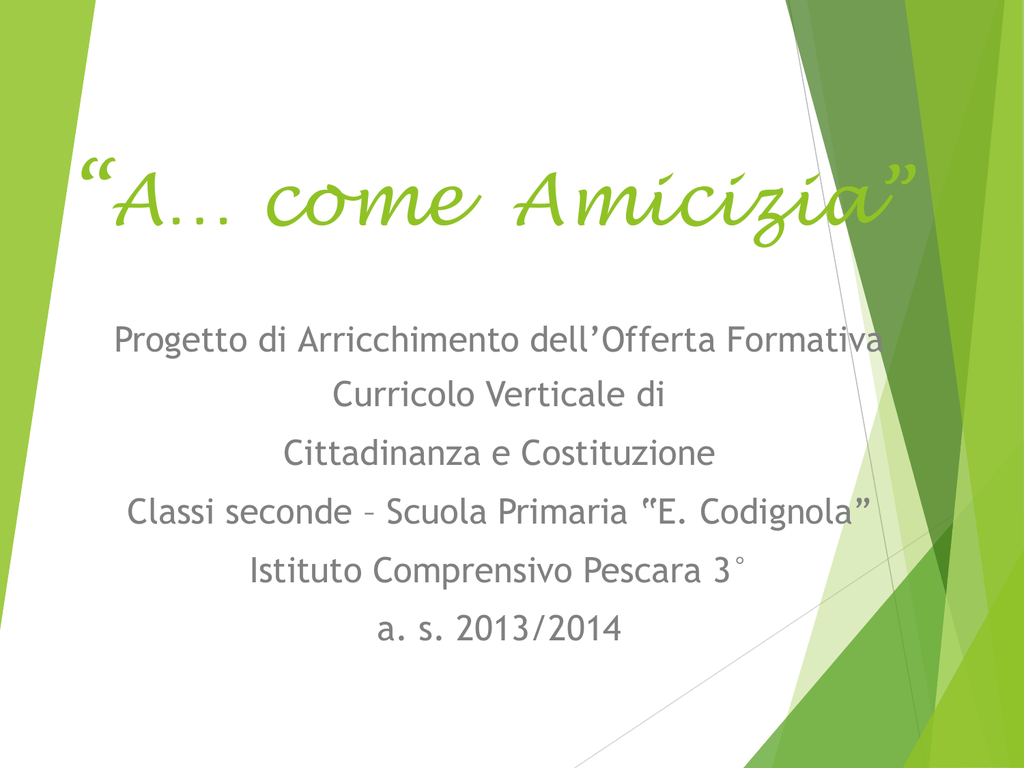 “A… come Amicizia”

Progetto di Arricchimento dell’Offerta Formativa
Curricolo Verticale di
Cittadinanza e Costituzione
Classi seconde – Scuola Primaria "E. Codignola”
Istituto Comprensivo Pescara 3°
a. s. 2013/2014